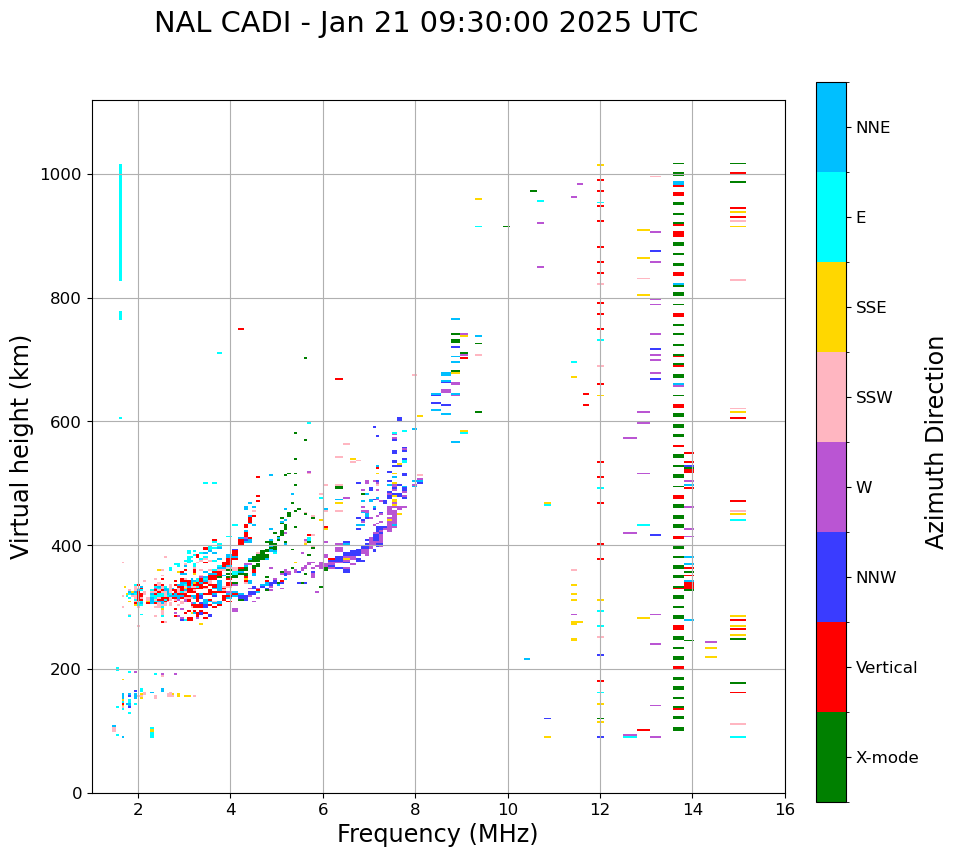 NAL CADI - Jan 21 09:30:00 2025 UTC

Virtual height (km)

1000
800
600
400
200
0

2
4
6
8
10
12
14
16

Frequency (MHz)

NNE
E
SSE
SSW
W
NNW
Vertical
X-mode

Azimuth Direction